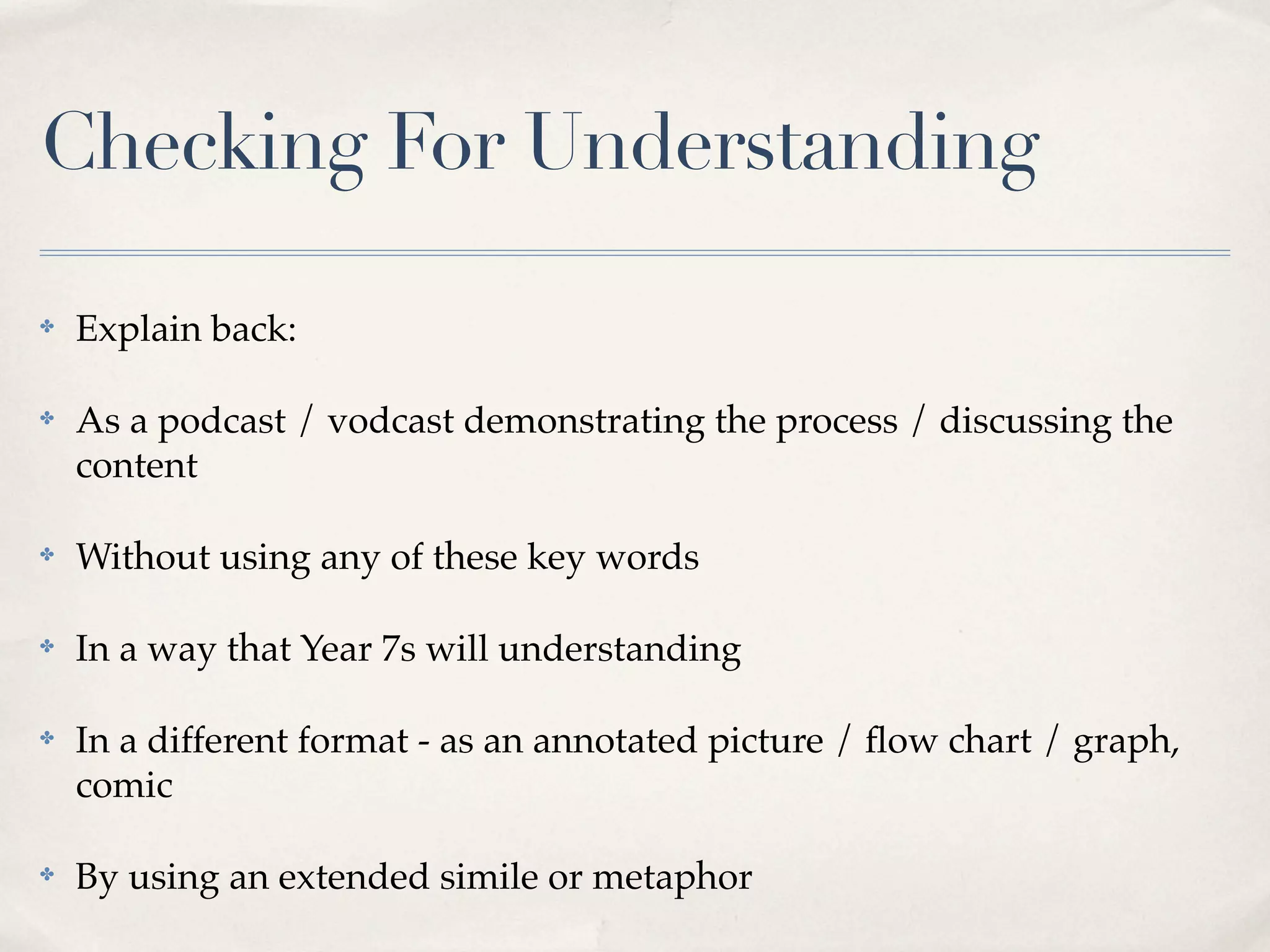 Checking For Understanding

✤ Explain back:

✤ As a podcast / vodcast demonstrating the process / discussing the content

✤ Without using any of these key words

✤ In a way that Year 7s will understanding

✤ In a different format - as an annotated picture / flow chart / graph, comic

✤ By using an extended simile or metaphor